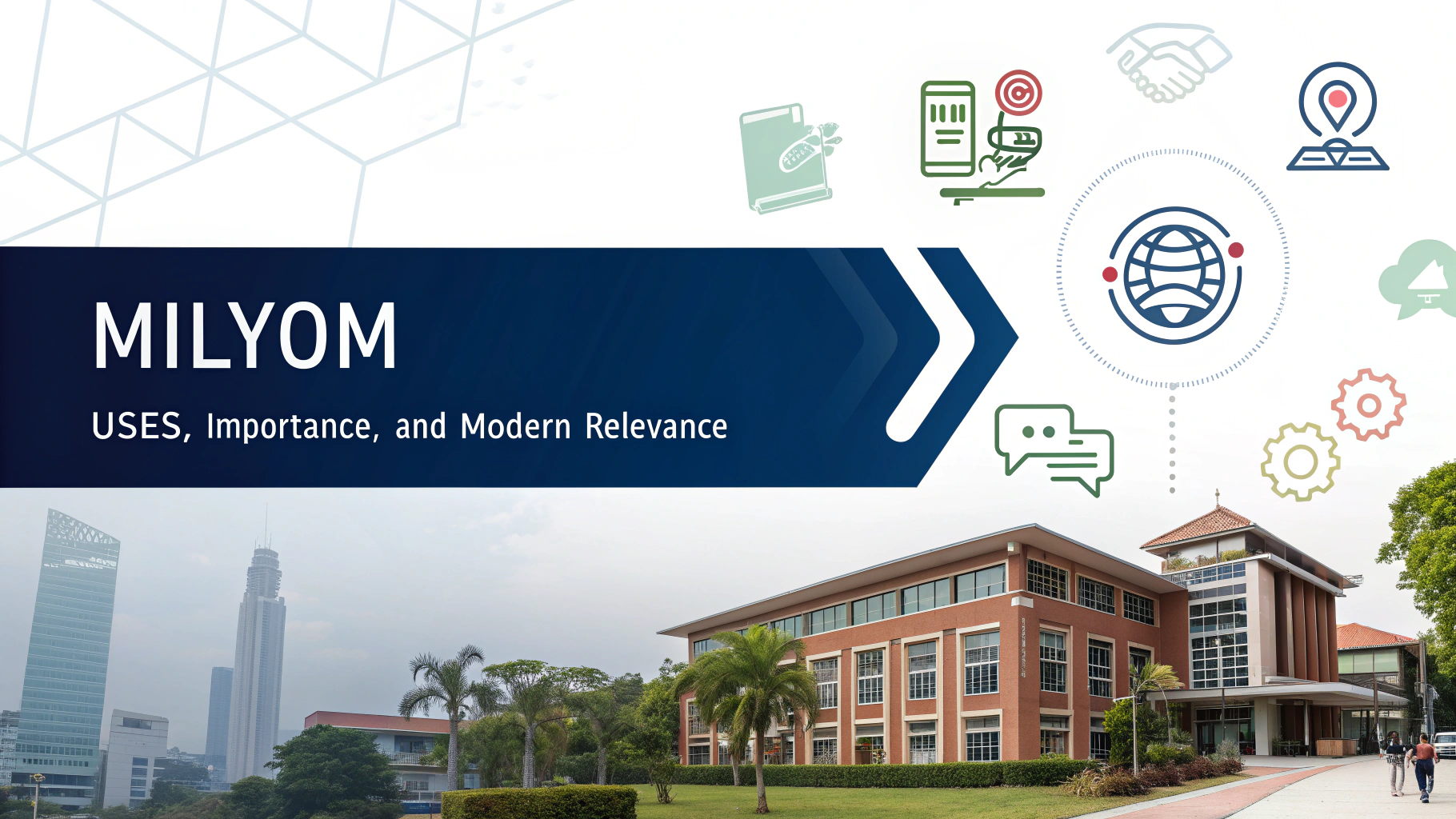 MILYOM

USES, Importance, and Modern Relevance